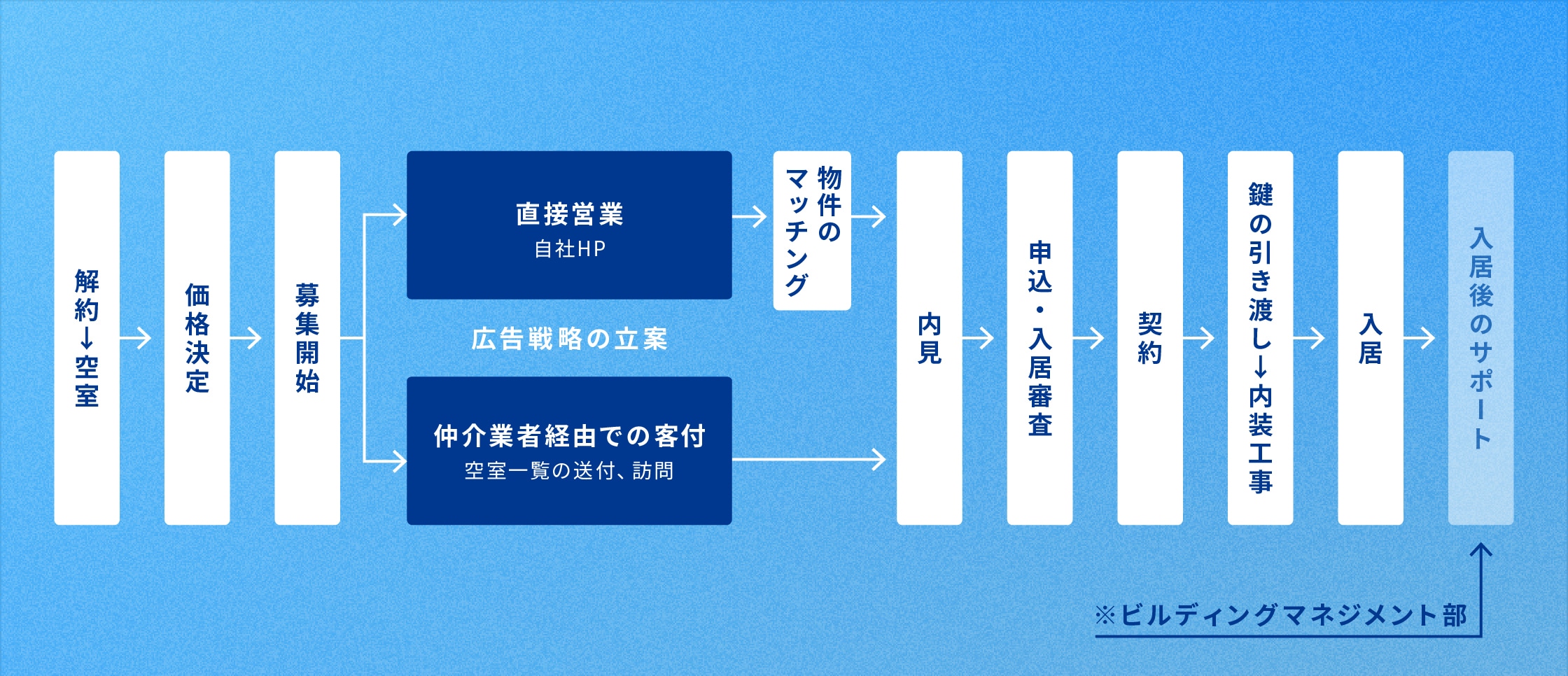 解約↓空室

価格決定

募集開始

直接営業
自社HP

広告戦略の立案

仲介業者経由での客付
空室一覧の送付、訪問

物件のマッチング

内見

申込・入居審査

契約

鍵の引き渡し↓内装工事

入居

入居後のサポート

※ビルディングマネジメント部